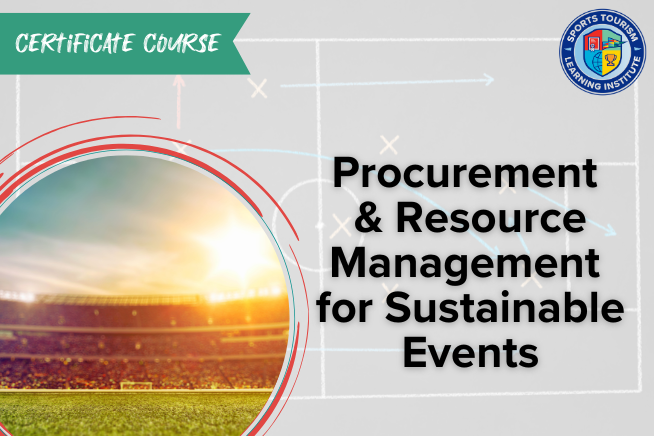 CERTIFICATE COURSE

SPORTS TOURISM
LEARNING INSTITUTE

Procurement & Resource Management for Sustainable Events